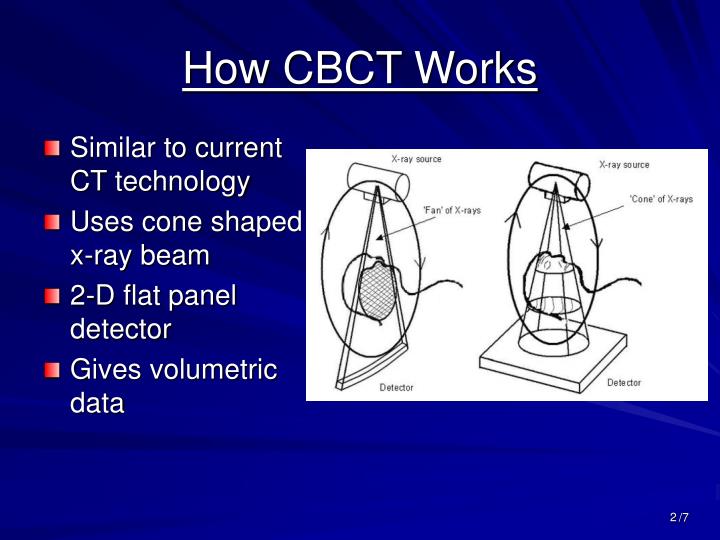 How CBCT Works

Similar to current CT technology

Uses cone shaped x-ray beam

2-D flat panel detector

Gives volumetric data

X-ray source
'Fan' of X-rays
Detector

X-ray source
'Cone' of X-rays
Detector

2/7